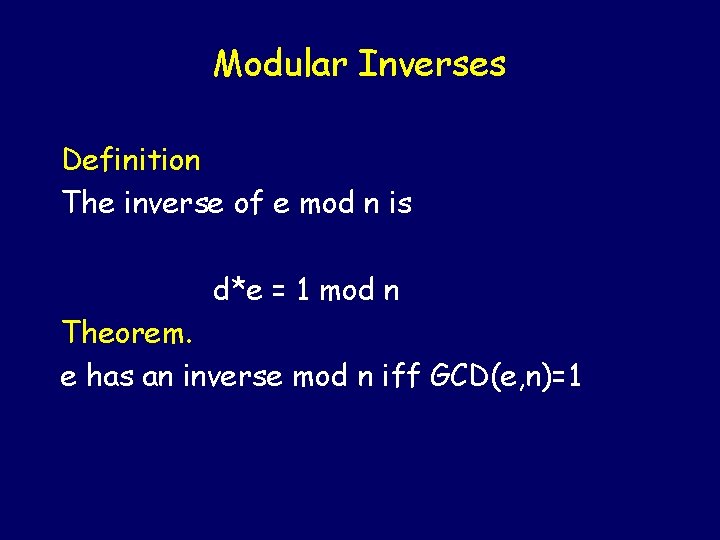 Modular Inverses

Definition
The inverse of e mod n is

d*e = 1 mod n

Theorem.
e has an inverse mod n iff GCD(e,n)=1